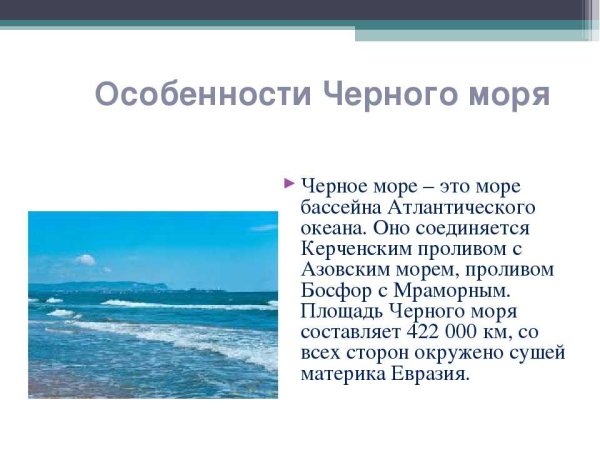 Особенности Черного моря

Черное море – это море бассейна Атлантического океана. Оно соединяется Керченским проливом с Азовским морем, проливом Босфор с Мраморным. Площадь Черного моря составляет 422 000 км, со всех сторон окружено сушей материка Евразия.